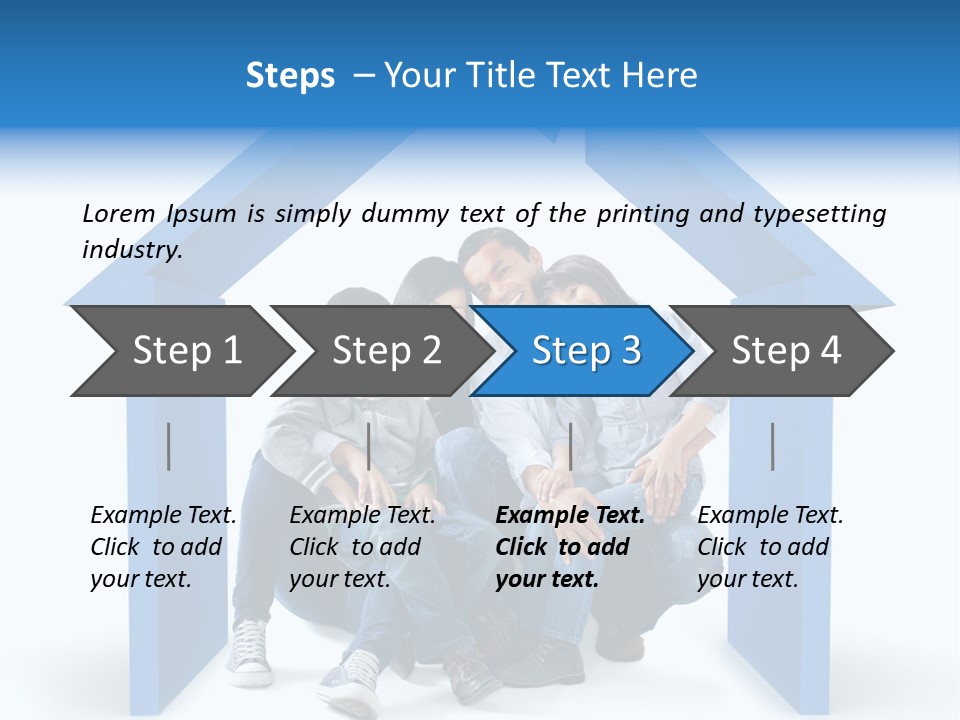 Steps – Your Title Text Here

Lorem Ipsum is simply dummy text of the printing and typesetting industry.

Step 1

Step 2

Step 3

Step 4

Example Text. Click to add your text.

Example Text. Click to add your text.

Example Text. Click to add your text.

Example Text. Click to add your text.